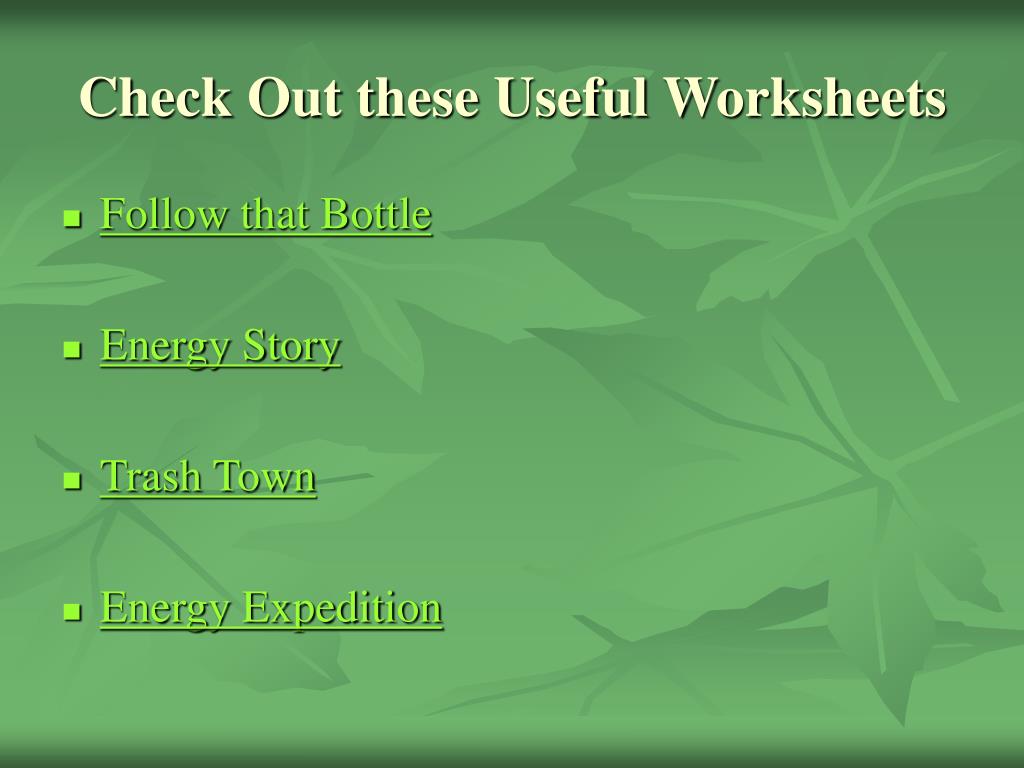 Check Out these Useful Worksheets

- Follow that Bottle

- Energy Story

- Trash Town

- Energy Expedition